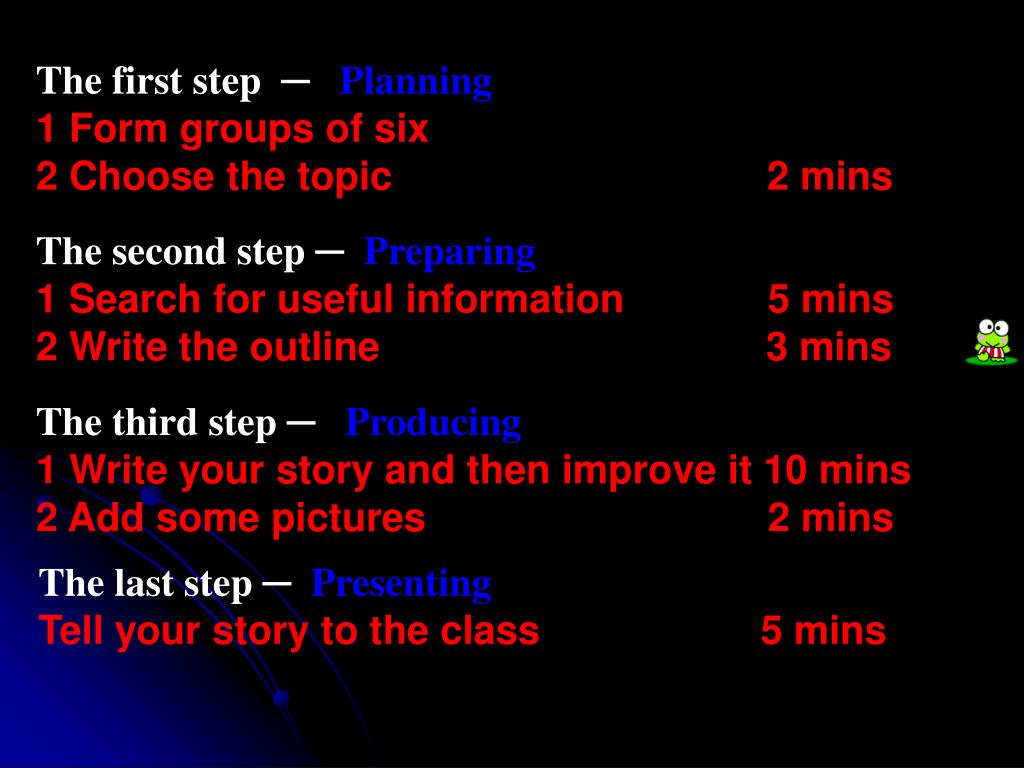 The first step — Planning
1 Form groups of six
2 Choose the topic 2 mins

The second step — Preparing
1 Search for useful information 5 mins
2 Write the outline 3 mins

The third step — Producing
1 Write your story and then improve it 10 mins
2 Add some pictures 2 mins

The last step — Presenting
Tell your story to the class 5 mins